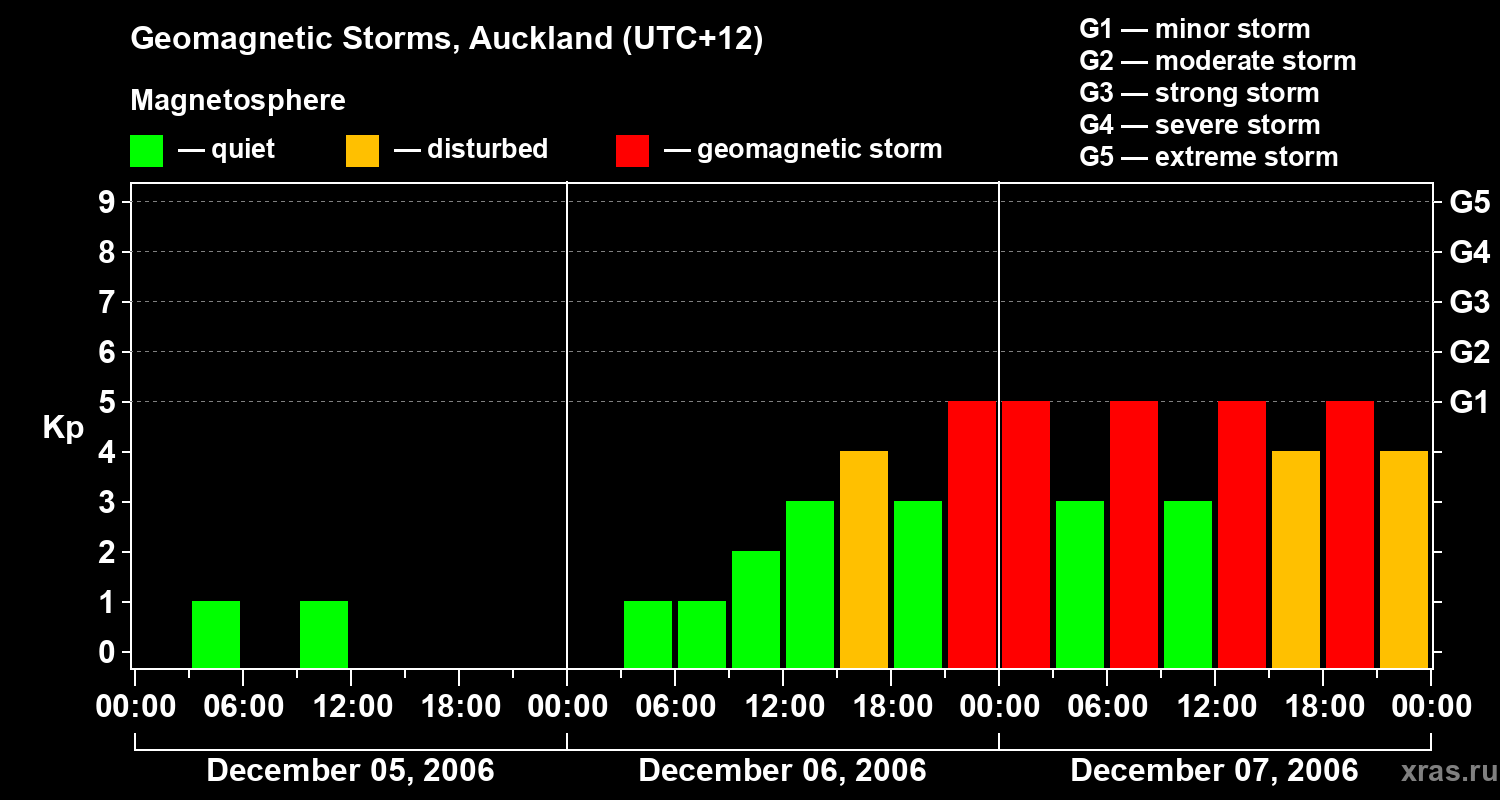 Geomagnetic Storms, Auckland (UTC+12)

Magnetosphere

— quiet — disturbed — geomagnetic storm

G1 — minor storm
G2 — moderate storm
G3 — strong storm
G4 — severe storm
G5 — extreme storm

Kp

9
8
7
6
5
4
3
2
1
0

G5
G4
G3
G2
G1

00:00 06:00 12:00 18:00 00:00 06:00 12:00 18:00 00:00 06:00 12:00 18:00 00:00

December 05, 2006
December 06, 2006
December 07, 2006

xras.ru